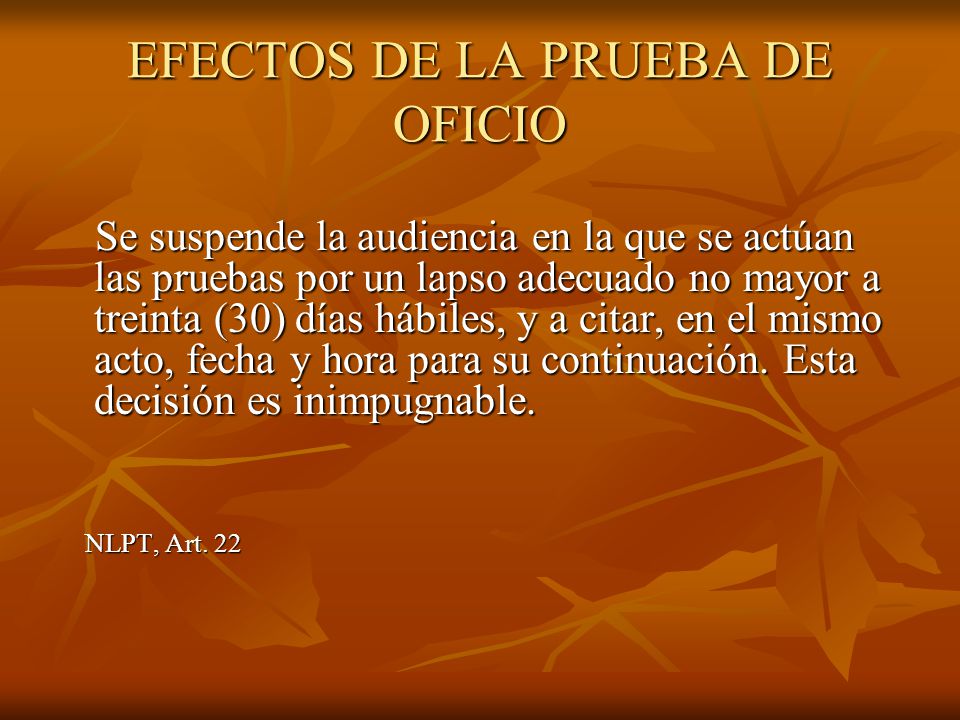 EFECTOS DE LA PRUEBA DE OFICIO

Se suspende la audiencia en la que se actúan las pruebas por un lapso adecuado no mayor a treinta (30) días hábiles, y a citar, en el mismo acto, fecha y hora para su continuación. Esta decisión es inimpugnable.

NLPT, Art. 22